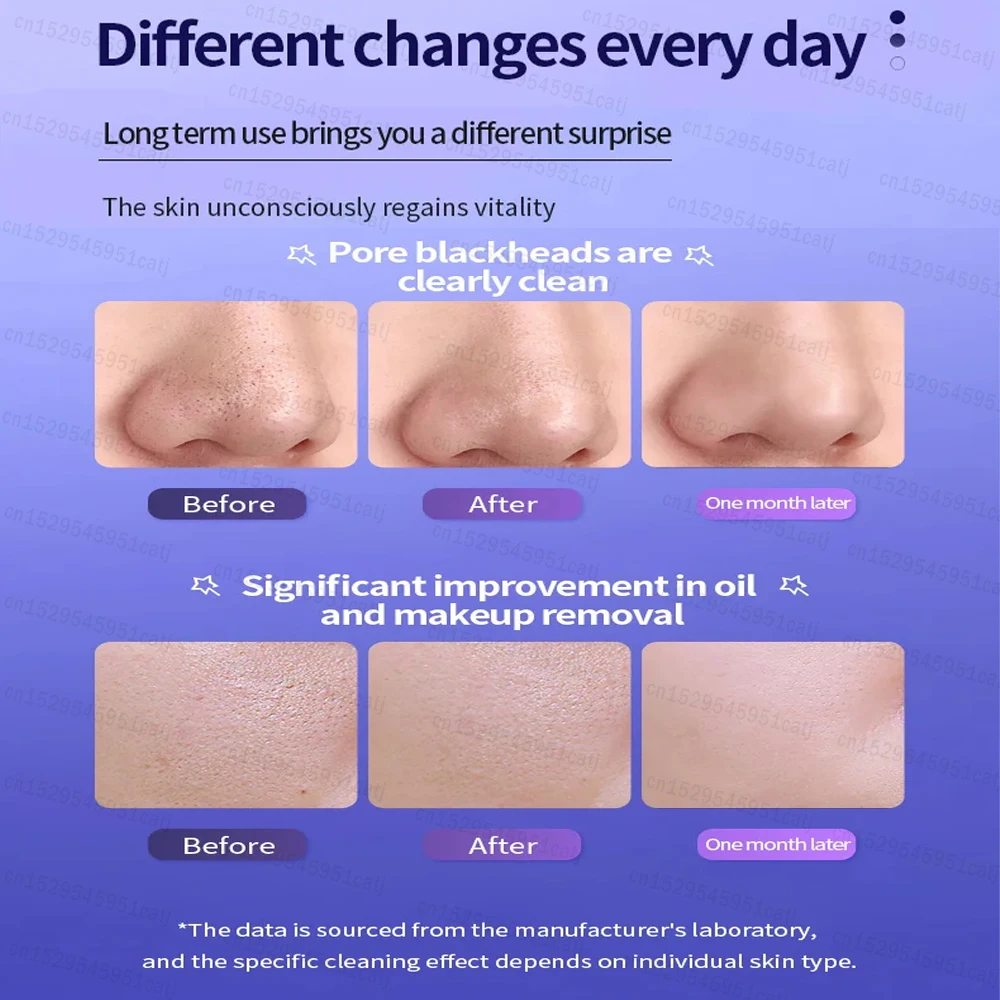 Different changes every day

Long term use brings you a different surprise

The skin unconsciously regains vitality

Pore blackheads are clearly clean

Before

After

One month later

Significant improvement in oil and makeup removal

Before

After

One month later

*The data is sourced from the manufacturer's laboratory, and the specific cleaning effect depends on individual skin type.

cn1529545951catj